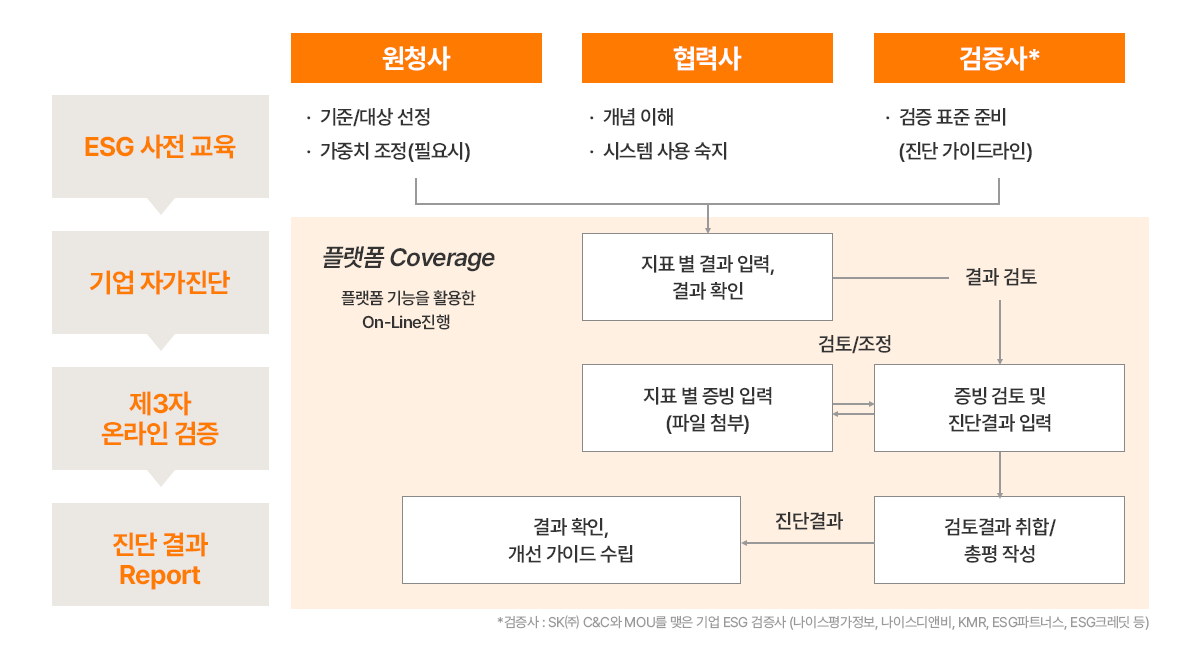 원청사

협력사

검증사*

ESG 사전 교육

· 기준/대상 선정
· 가중치 조정(필요시)

· 개념 이해
· 시스템 사용 숙지

· 검증 표준 준비
(진단 가이드라인)

기업 자가진단

플랫폼 Coverage
플랫폼 기능을 활용한 On-Line진행

지표 별 결과 입력, 결과 확인

결과 검토

검토/조정

제3자 온라인 검증

지표 별 증빙 입력 (파일 첨부)

증빙 검토 및 진단결과 입력

진단 결과 Report

결과 확인, 개선 가이드 수립

진단결과

검토결과 취합/ 총평 작성

*검증사 : SK(주) C&C와 MOU를 맺은 기업 ESG 검증사 (나이스평가정보, 나이스디앤비, KMR, ESG파트너스, ESG크레딧 등)